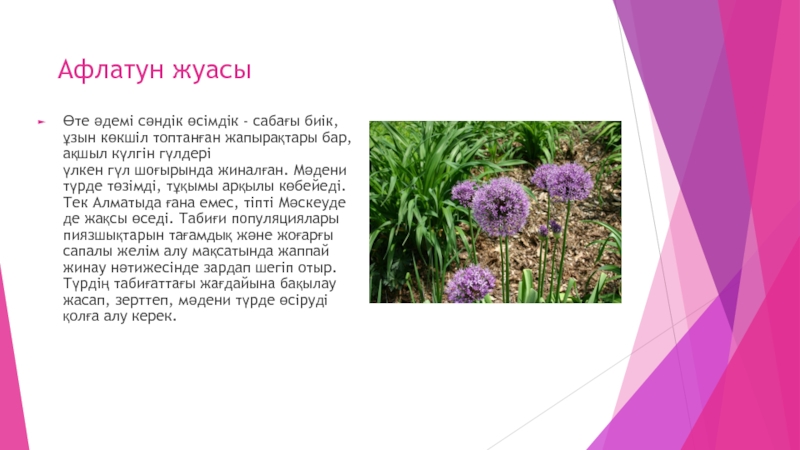 Афлатун жуасы

Өте әдемі сәндік өсімдік - сабағы биік, ұзын көкшіл топтанған жапырақтары бар, ақшыл күлгін гүлдері үлкен гүл шоғырында жиналған. Мәдени түрде төзімді, тұқымы арқылы көбейеді. Тек Алматыда ғана емес, тіпті Мәскеуде де жақсы өседі. Табиғи популяциялары пиязшықтарын тағамдық және жоғарғы сапалы желім алу мақсатында жаппай жинау нәтижесінде зардап шегіп отыр. Түрдің табиғаттағы жағдайына бақылау жасап, зерттеп, мәдени түрде өсіруді қолға алу керек.